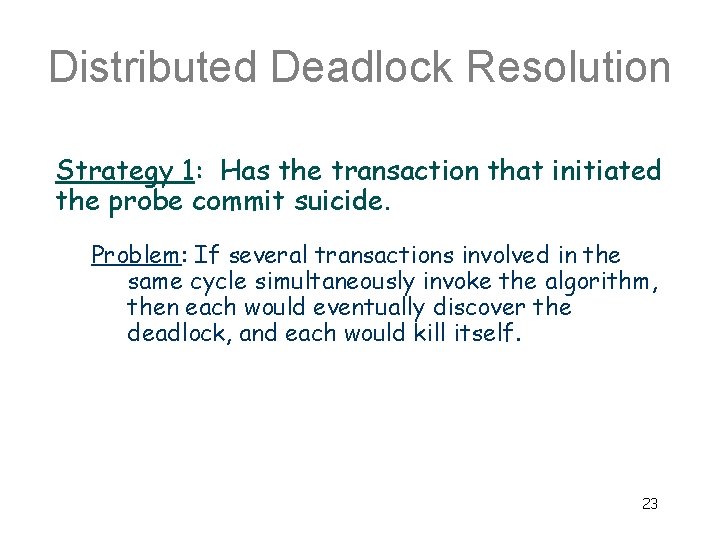 Distributed Deadlock Resolution

Strategy 1: Has the transaction that initiated the probe commit suicide.

Problem: If several transactions involved in the same cycle simultaneously invoke the algorithm, then each would eventually discover the deadlock, and each would kill itself.

23